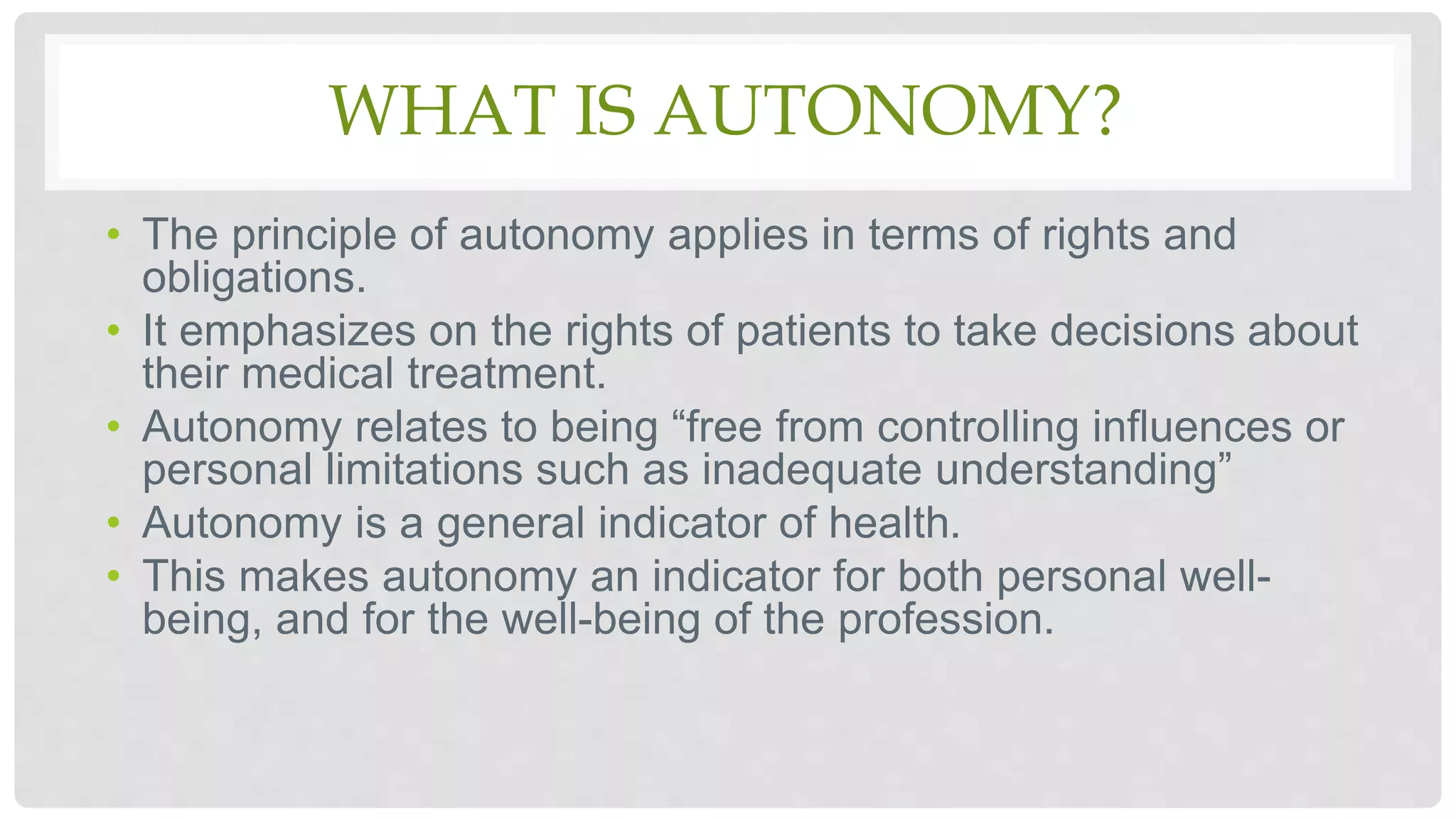 WHAT IS AUTONOMY?

• The principle of autonomy applies in terms of rights and obligations.
• It emphasizes on the rights of patients to take decisions about their medical treatment.
• Autonomy relates to being “free from controlling influences or personal limitations such as inadequate understanding”
• Autonomy is a general indicator of health.
• This makes autonomy an indicator for both personal well-being, and for the well-being of the profession.